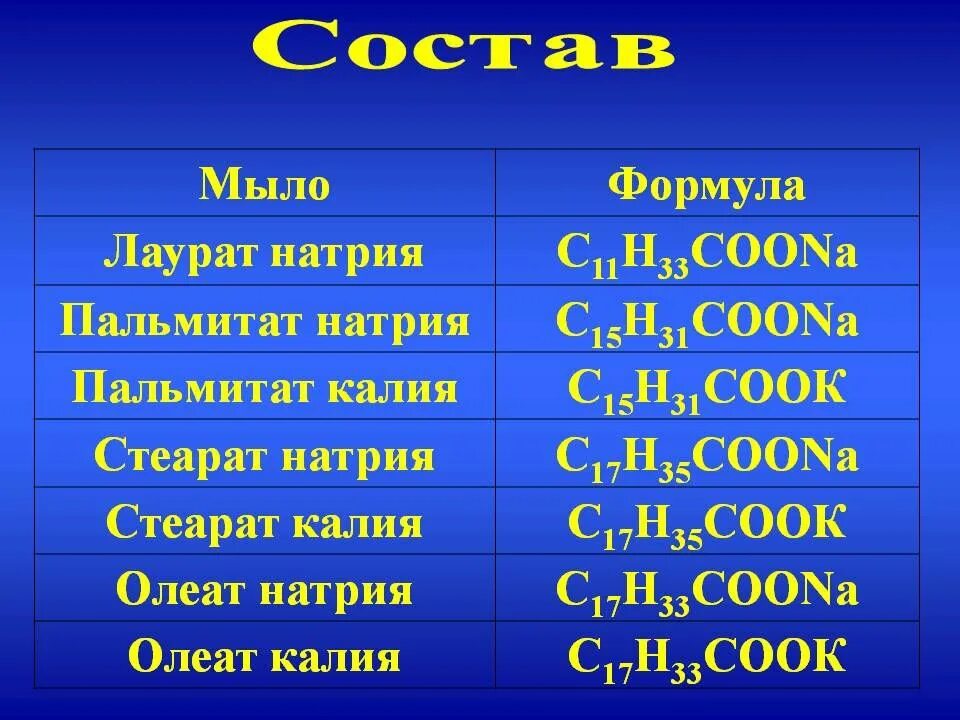 Состав

| Мыло | Формула |
|---|---|
| Лаурат натрия | $C_{11}H_{33}COONa$ |
| Пальмитат натрия | $C_{15}H_{31}COONa$ |
| Пальмитат калия | $C_{15}H_{31}COOK$ |
| Стеарат натрия | $C_{17}H_{35}COONa$ |
| Стеарат калия | $C_{17}H_{35}COOK$ |
| Олеат натрия | $C_{17}H_{33}COONa$ |
| Олеат калия | $C_{17}H_{33}COOK$ |